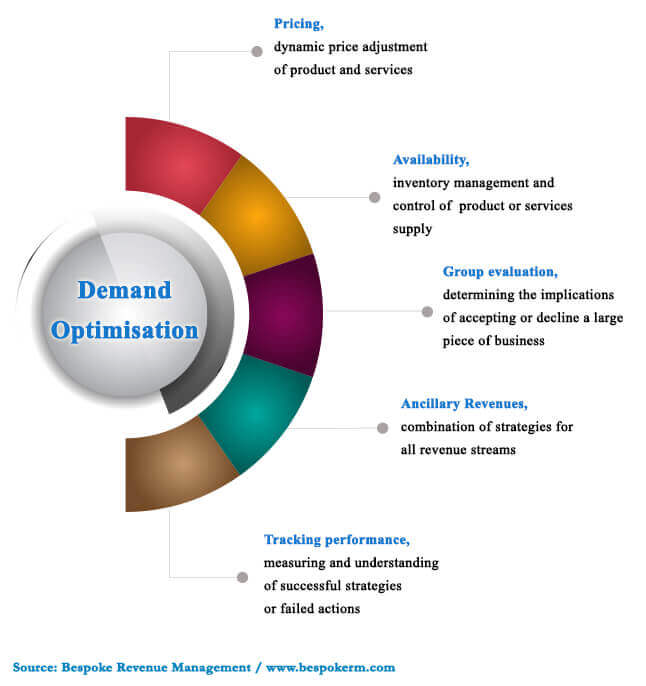 Demand Optimisation

Pricing,
dynamic price adjustment of product and services

Availability,
inventory management and control of product or services supply

Group evaluation,
determining the implications of accepting or decline a large piece of business

Ancillary Revenues,
combination of strategies for all revenue streams

Tracking performance,
measuring and understanding of successful strategies or failed actions

Source: Bespoke Revenue Management / www.bespokerm.com